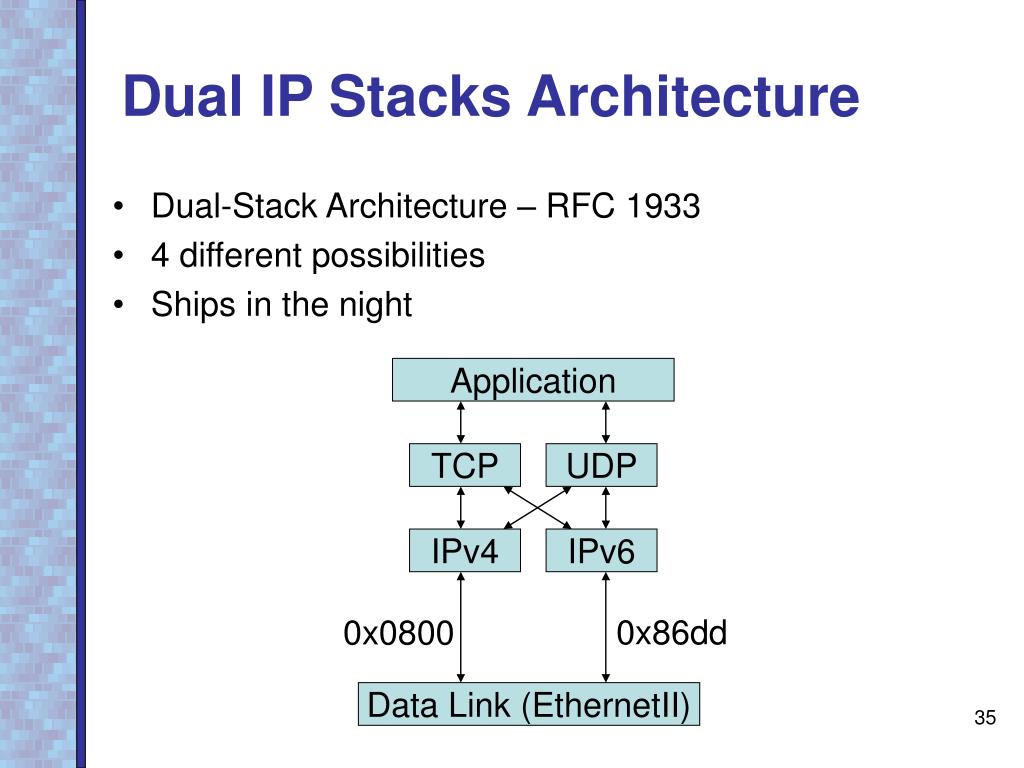 Dual IP Stacks Architecture

• Dual-Stack Architecture – RFC 1933
• 4 different possibilities
• Ships in the night

Application

TCP

UDP

IPv4

IPv6

0x0800

0x86dd

Data Link (EthernetII)

35